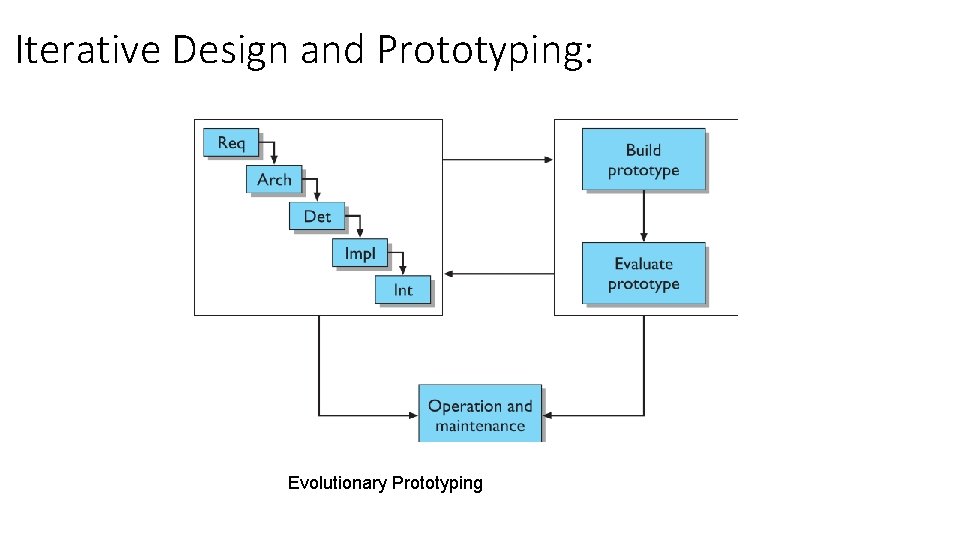 Iterative Design and Prototyping:

Req

Arch

Det

Impl

Int

Build prototype

Evaluate prototype

Operation and maintenance

Evolutionary Prototyping